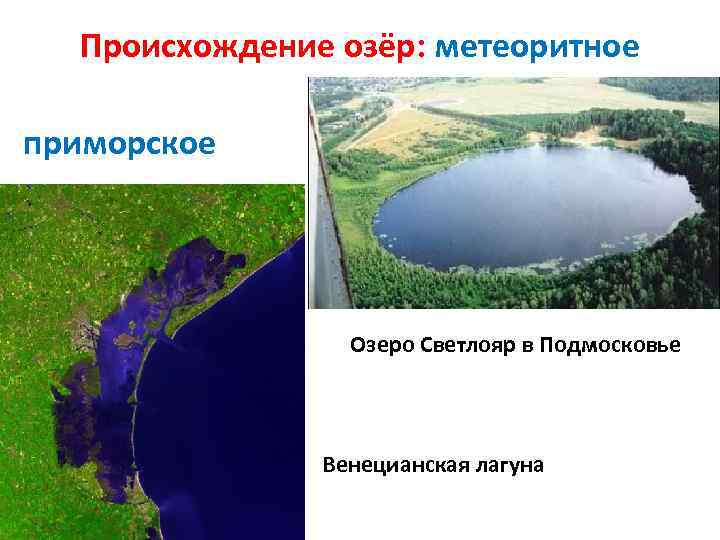 Происхождение озёр: метеоритное

приморское

Озеро Светлояр в Подмосковье

Венецианская лагуна